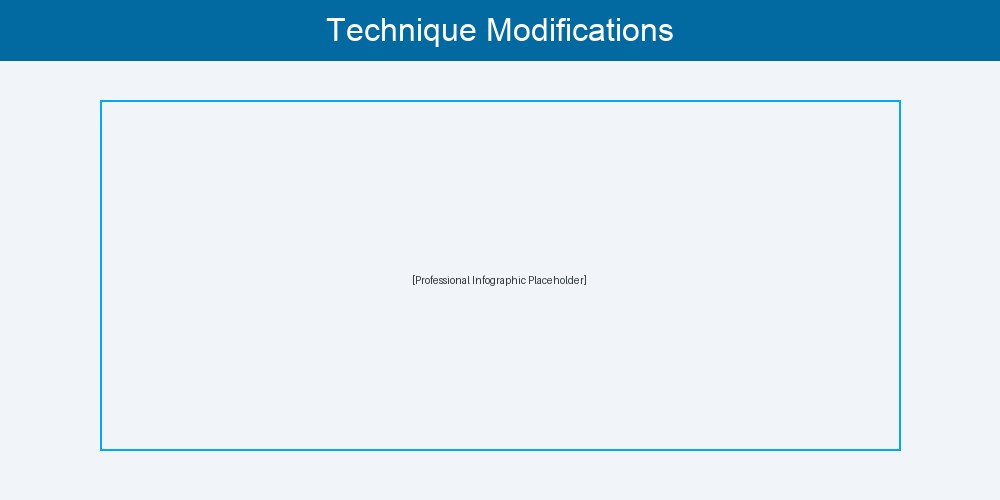 Technique Modifications

[Professional Infographic Placeholder]